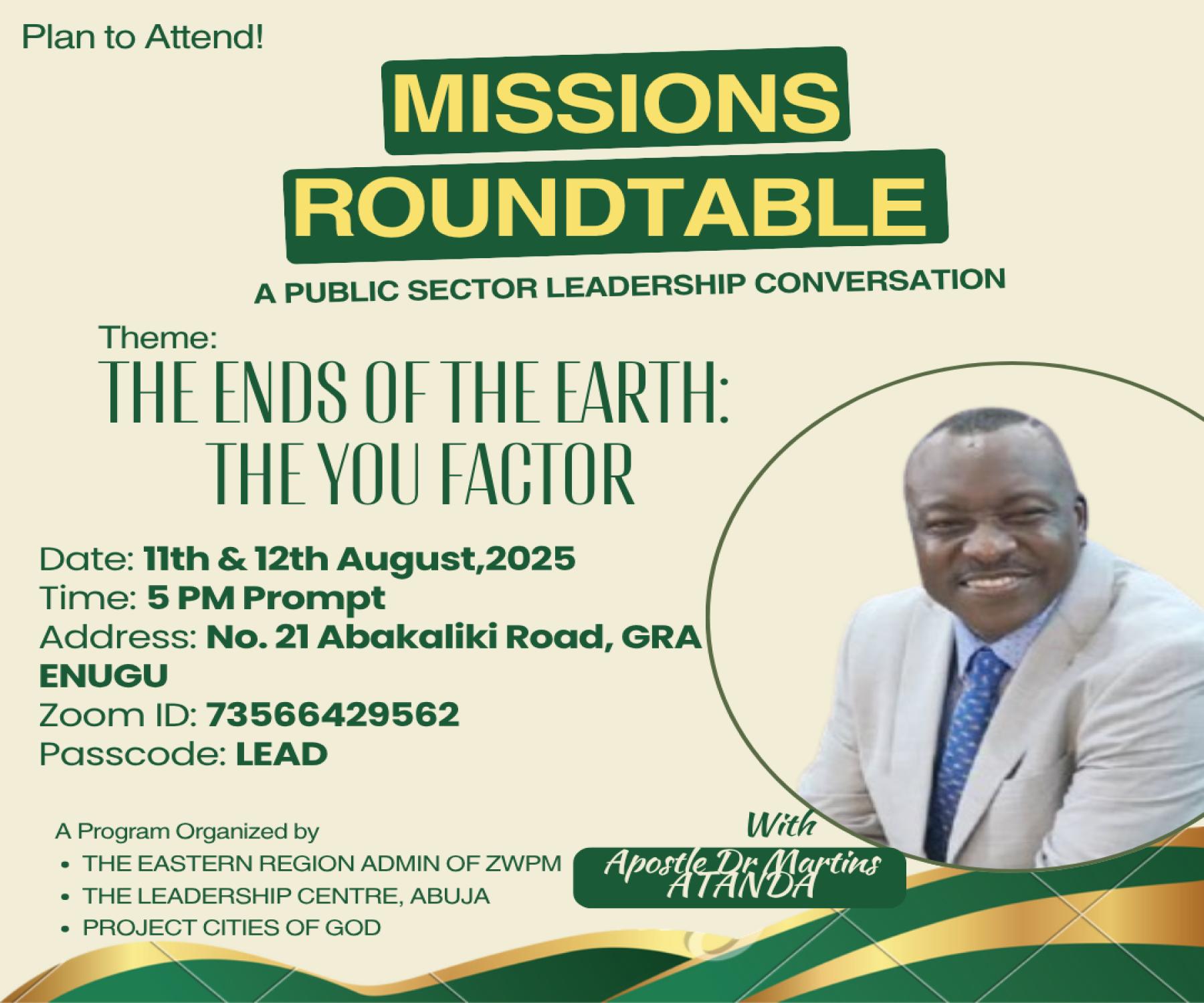 Plan to Attend!

MISSIONS ROUNDTABLE

A PUBLIC SECTOR LEADERSHIP CONVERSATION

Theme:
THE ENDS OF THE EARTH: THE YOU FACTOR

Date: 11th & 12th August,2025
Time: 5 PM Prompt
Address: No. 21 Abakaliki Road, GRA ENUGU
Zoom ID: 73566429562
Passcode: LEAD

A Program Organized by
• THE EASTERN REGION ADMIN OF ZWPM
• THE LEADERSHIP CENTRE, ABUJA
• PROJECT CITIES OF GOD

With
Apostle Dr Martins ATANDA